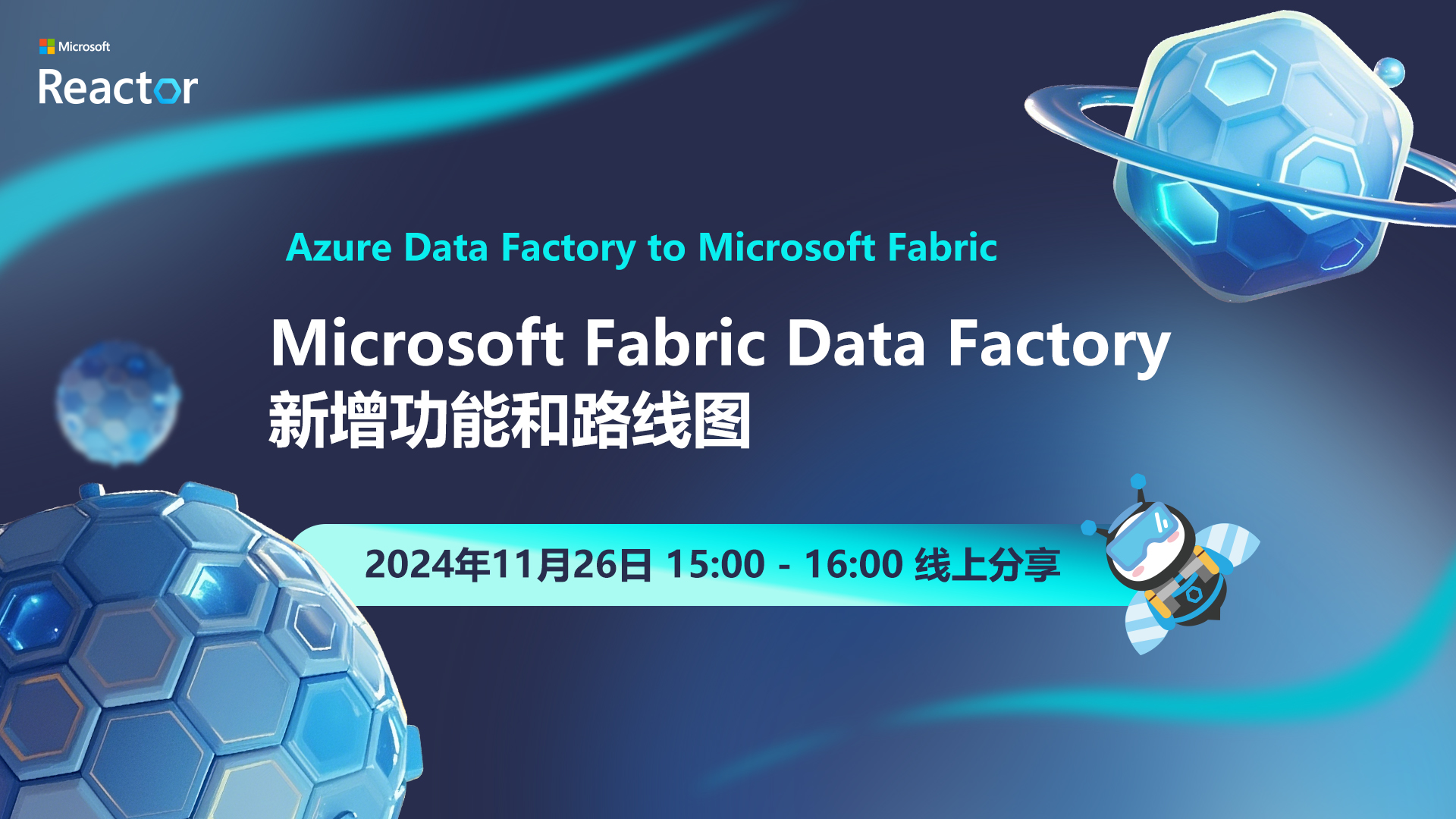 Microsoft
Reactor

Azure Data Factory to Microsoft Fabric

Microsoft Fabric Data Factory
新增功能和路线图

2024年11月26日 15:00 - 16:00 线上分享